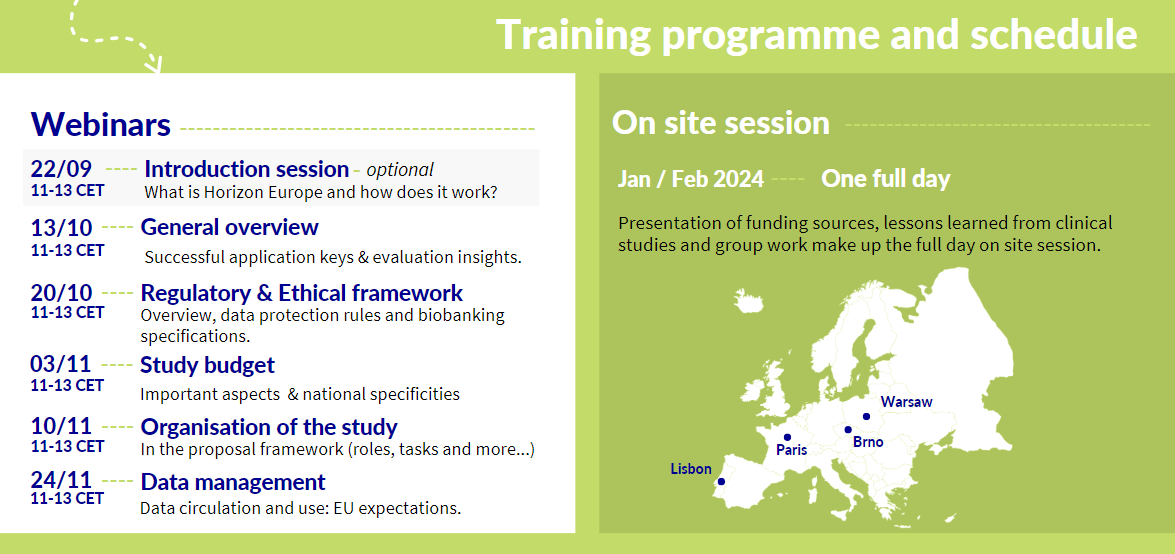 Training programme and schedule

Webinars

22/09 11-13 CET Introduction session - optional
What is Horizon Europe and how does it work?

13/10 11-13 CET General overview
Successful application keys & evaluation insights.

20/10 11-13 CET Regulatory & Ethical framework
Overview, data protection rules and biobanking specifications.

03/11 11-13 CET Study budget
Important aspects & national specificities

10/11 11-13 CET Organisation of the study
In the proposal framework (roles, tasks and more...)

24/11 11-13 CET Data management
Data circulation and use: EU expectations.

On site session

Jan / Feb 2024 One full day

Presentation of funding sources, lessons learned from clinical studies and group work make up the full day on site session.

Warsaw
Paris
Brno
Lisbon